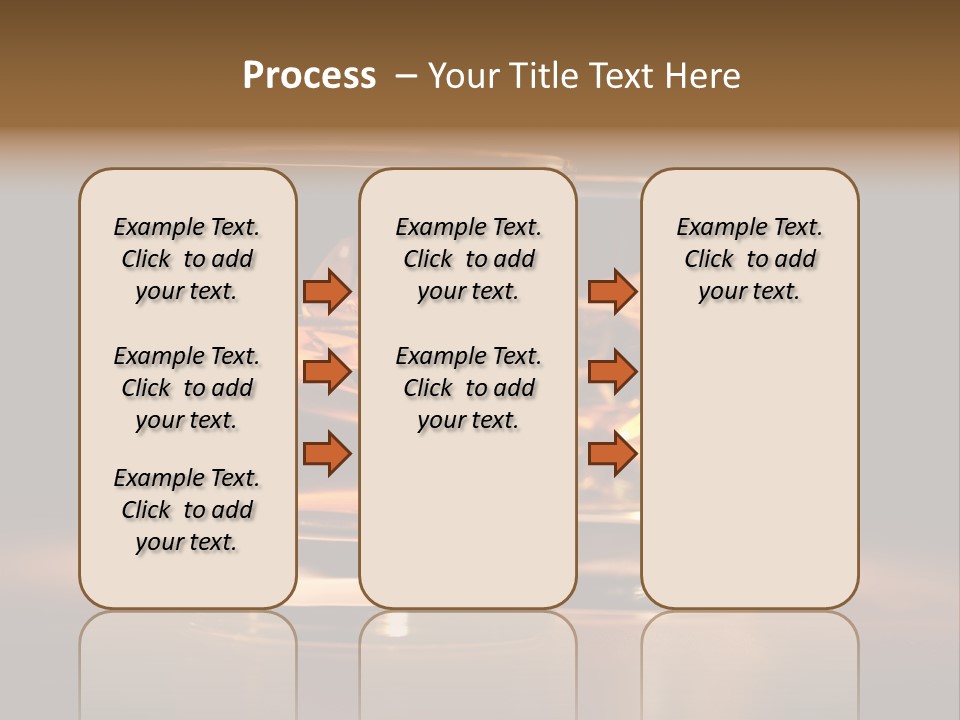 Process – Your Title Text Here

Example Text. Click to add your text.

Example Text. Click to add your text.

Example Text. Click to add your text.

Example Text. Click to add your text.

Example Text. Click to add your text.

Example Text. Click to add your text.